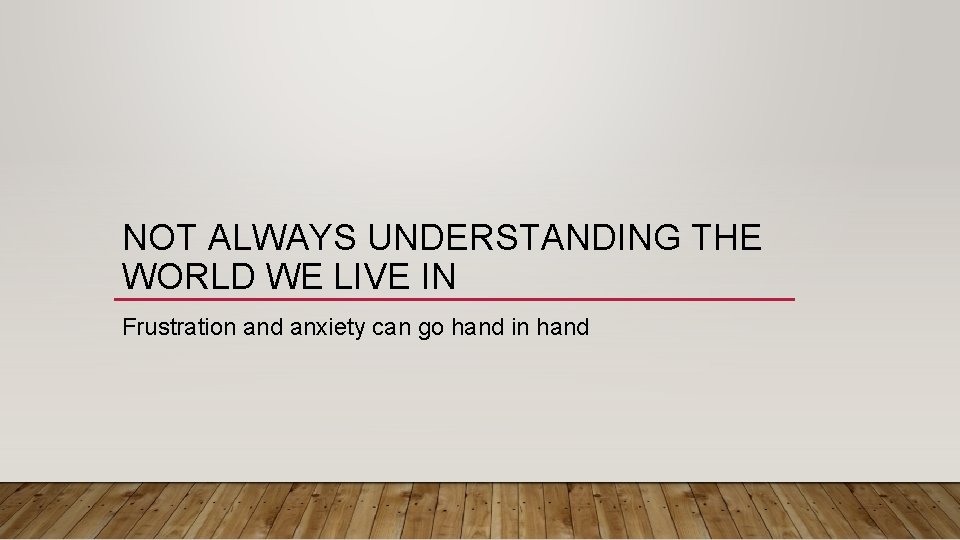 NOT ALWAYS UNDERSTANDING THE WORLD WE LIVE IN

Frustration and anxiety can go hand in hand